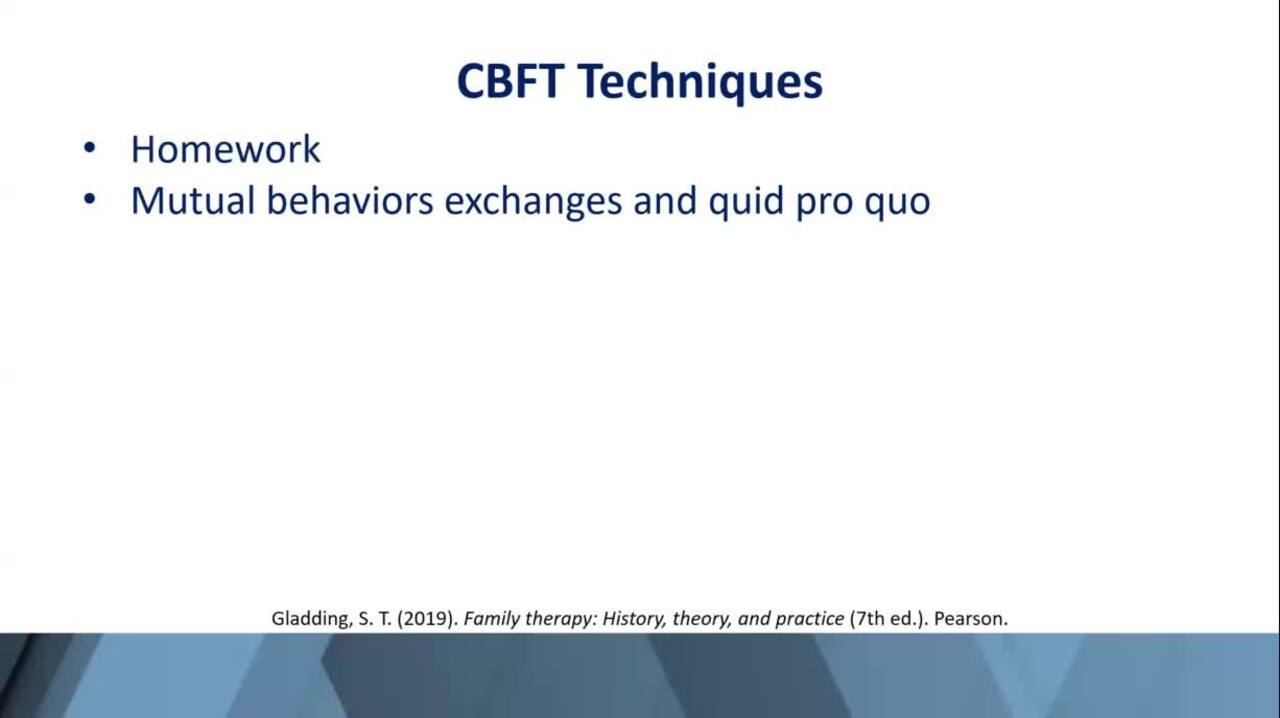 CBFT Techniques

• Homework
• Mutual behaviors exchanges and quid pro quo

Gladding, S. T. (2019). Family therapy: History, theory, and practice (7th ed.). Pearson.